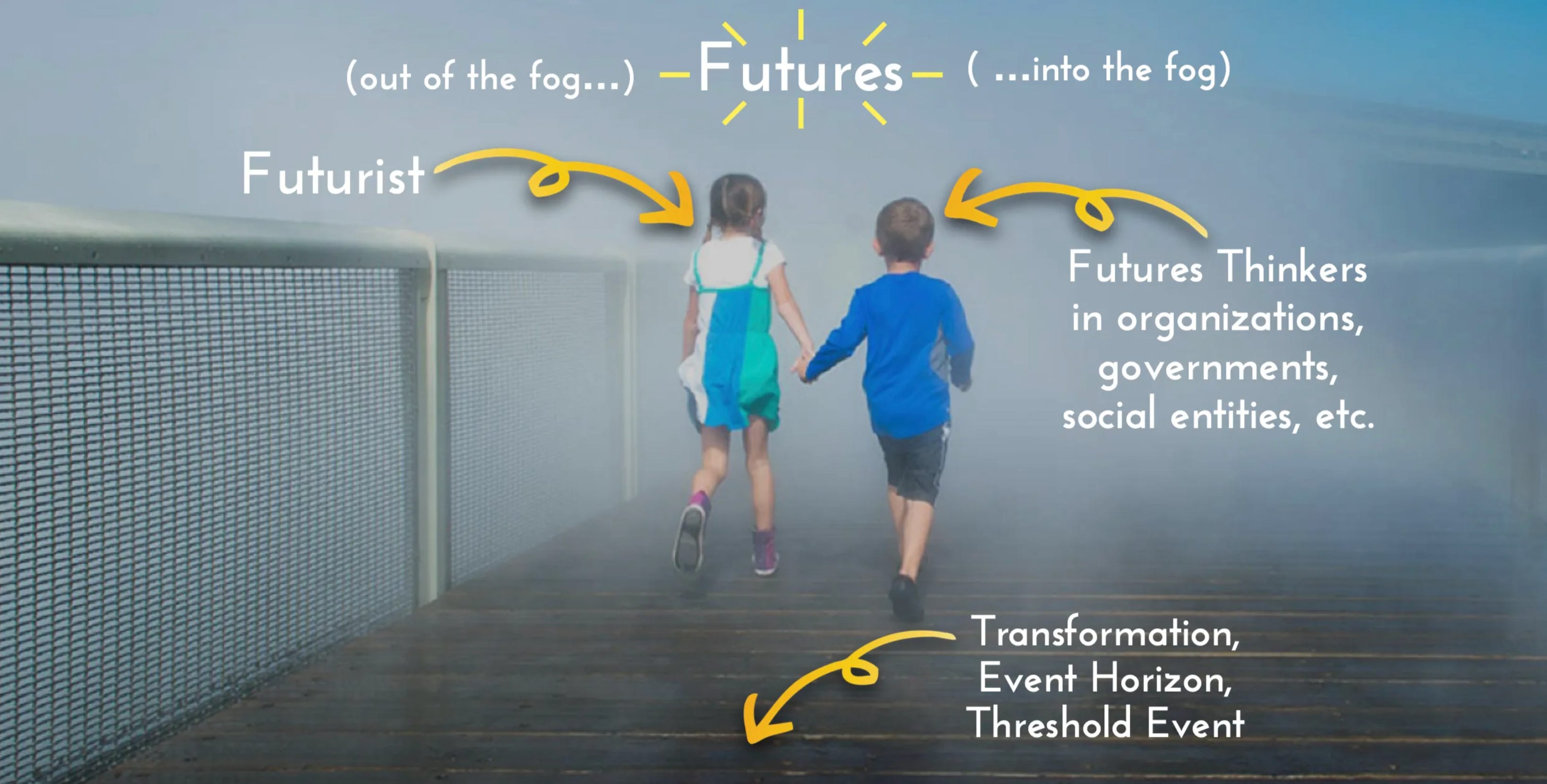 (out of the fog...) Futures ( ...into the fog)

Futurist

Futures Thinkers in organizations, governments, social entities, etc.

Transformation, Event Horizon, Threshold Event